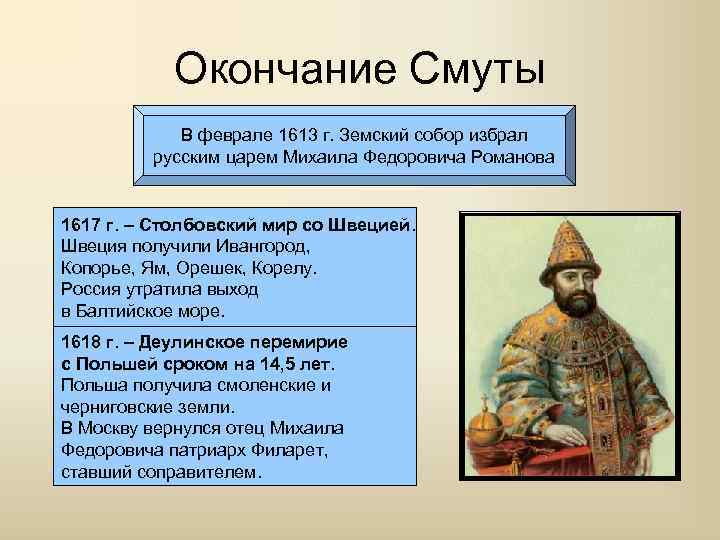 Окончание Смуты

В феврале 1613 г. Земский собор избрал русским царем Михаила Федоровича Романова

1617 г. – Столбовский мир со Швецией. Швеция получили Ивангород, Копорье, Ям, Орешек, Корелу. Россия утратила выход в Балтийское море.

1618 г. – Деулинское перемирие с Польшей сроком на 14,5 лет. Польша получила смоленские и черниговские земли. В Москву вернулся отец Михаила Федоровича патриарх Филарет, ставший соправителем.